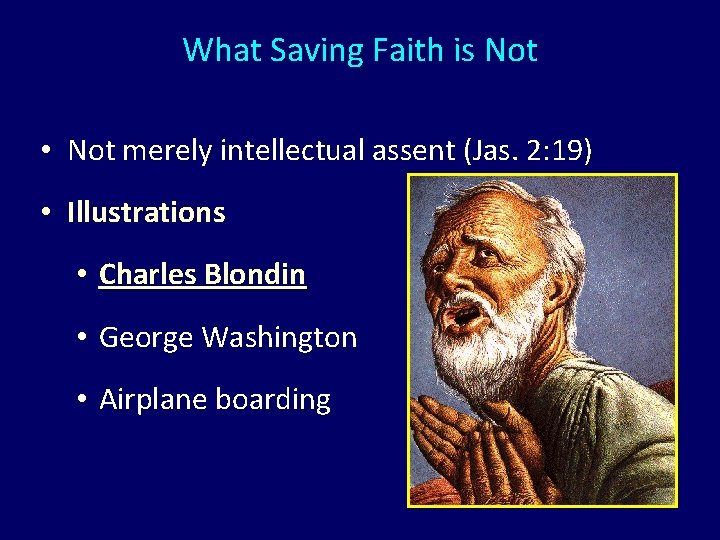 What Saving Faith is Not

• Not merely intellectual assent (Jas. 2:19)

• Illustrations

• Charles Blondin

• George Washington

• Airplane boarding